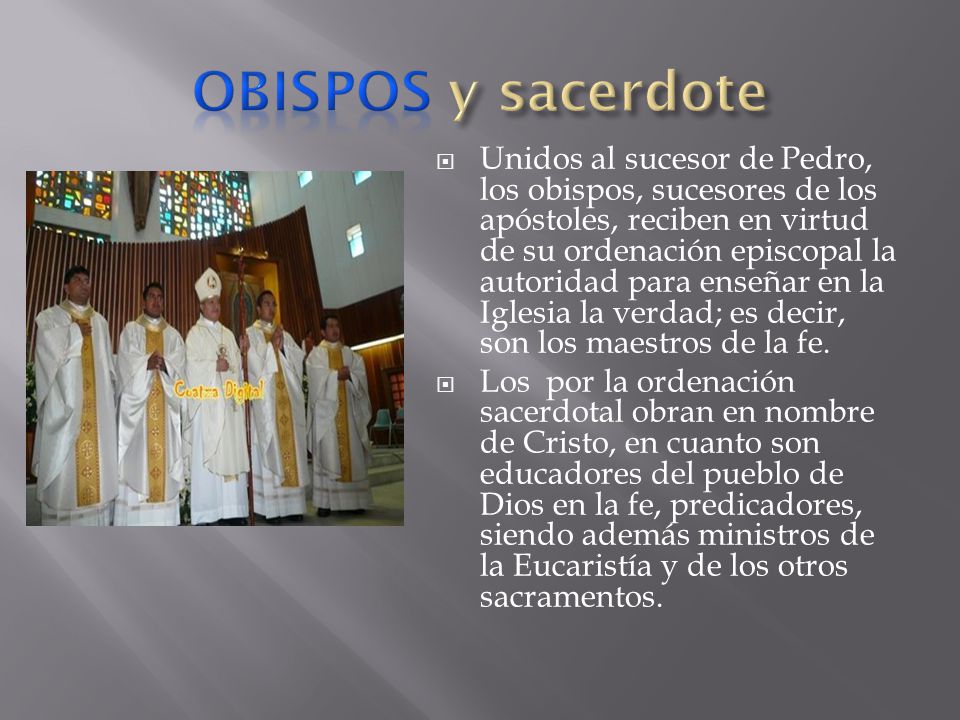 OBISPOS y sacerdote

Coatza Digital

Unidos al sucesor de Pedro, los obispos, sucesores de los apóstoles, reciben en virtud de su ordenación episcopal la autoridad para enseñar en la Iglesia la verdad; es decir, son los maestros de la fe.

Los  por la ordenación sacerdotal obran en nombre de Cristo, en cuanto son educadores del pueblo de Dios en la fe, predicadores, siendo además ministros de la Eucaristía y de los otros sacramentos.